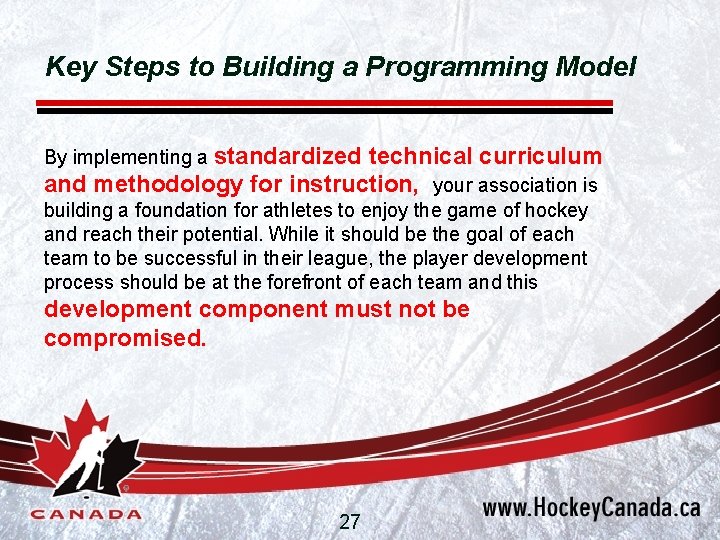 Key Steps to Building a Programming Model

By implementing a standardized technical curriculum and methodology for instruction, your association is building a foundation for athletes to enjoy the game of hockey and reach their potential. While it should be the goal of each team to be successful in their league, the player development process should be at the forefront of each team and this development component must not be compromised.

CANADA

27

www.HockeyCanada.ca